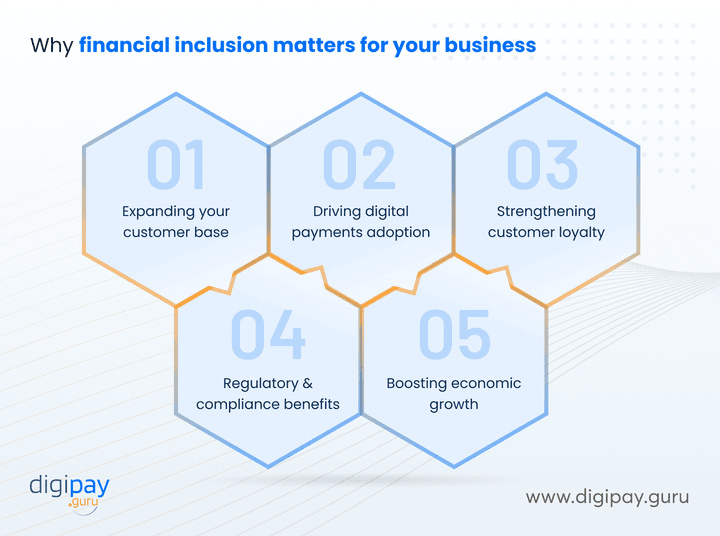 Why financial inclusion matters for your business

01
Expanding your customer base

02
Driving digital payments adoption

03
Strengthening customer loyalty

04
Regulatory & compliance benefits

05
Boosting economic growth

digipay .guru

www.digipay.guru